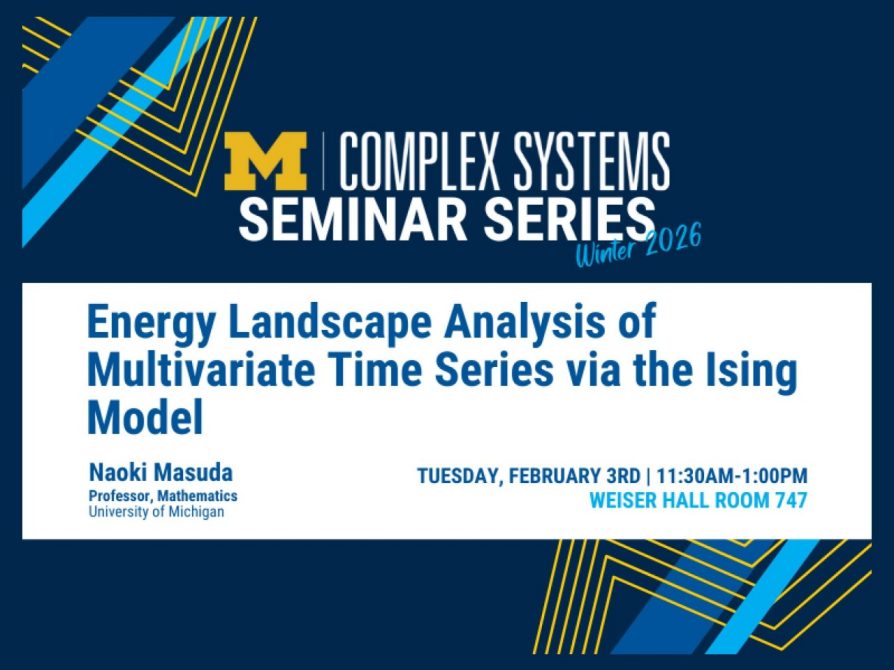 M | COMPLEX SYSTEMS
SEMINAR SERIES
Winter 2026

Energy Landscape Analysis of Multivariate Time Series via the Ising Model

Naoki Masuda
Professor, Mathematics
University of Michigan

TUESDAY, FEBRUARY 3RD | 11:30AM-1:00PM
WEISER HALL ROOM 747